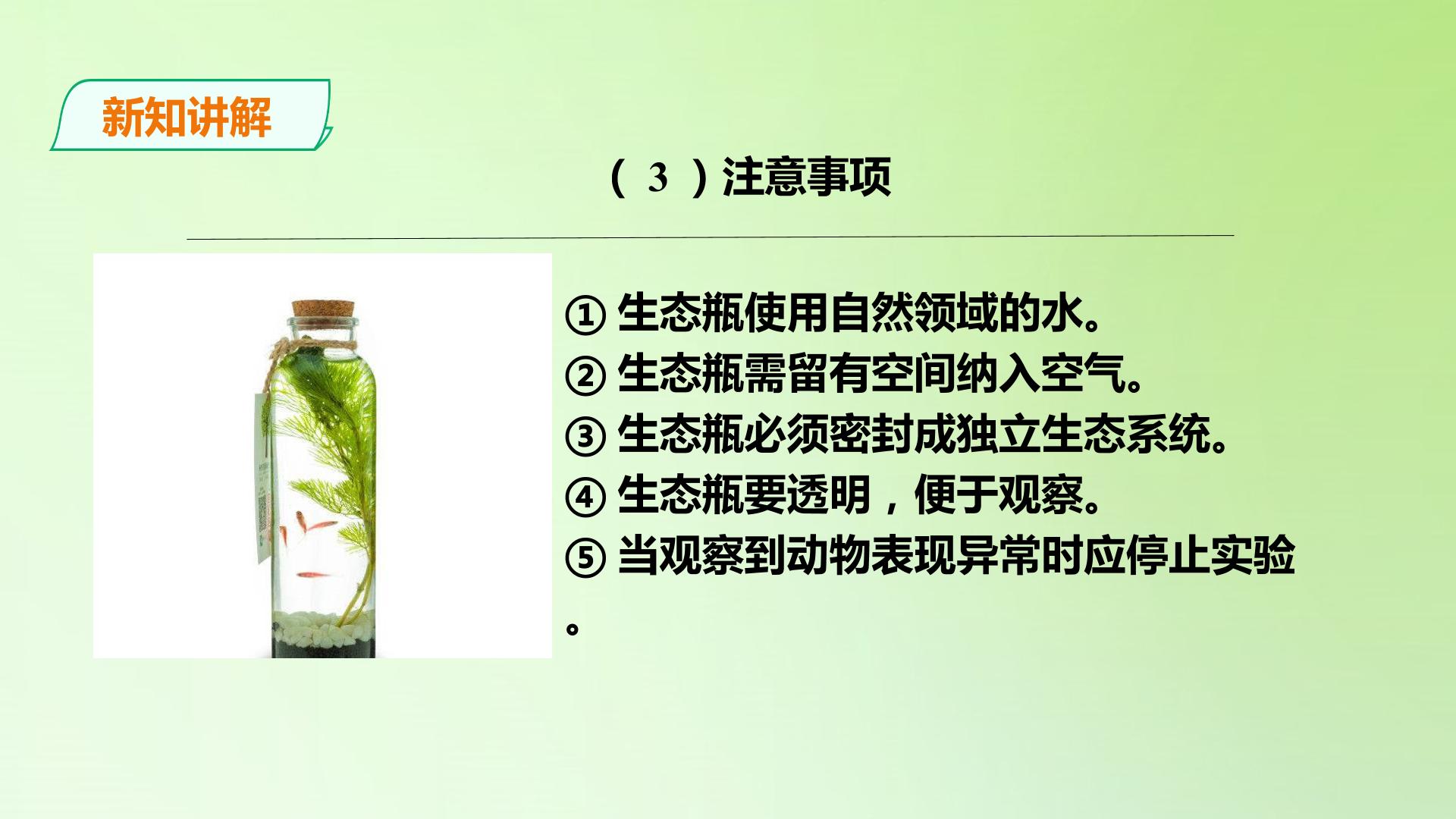 新知讲解

（3）注意事项

① 生态瓶使用自然领域的水。
② 生态瓶需留有空间纳入空气。
③ 生态瓶必须密封成独立生态系统。
④ 生态瓶要透明，便于观察。
⑤ 当观察到动物表现异常时应停止实验。